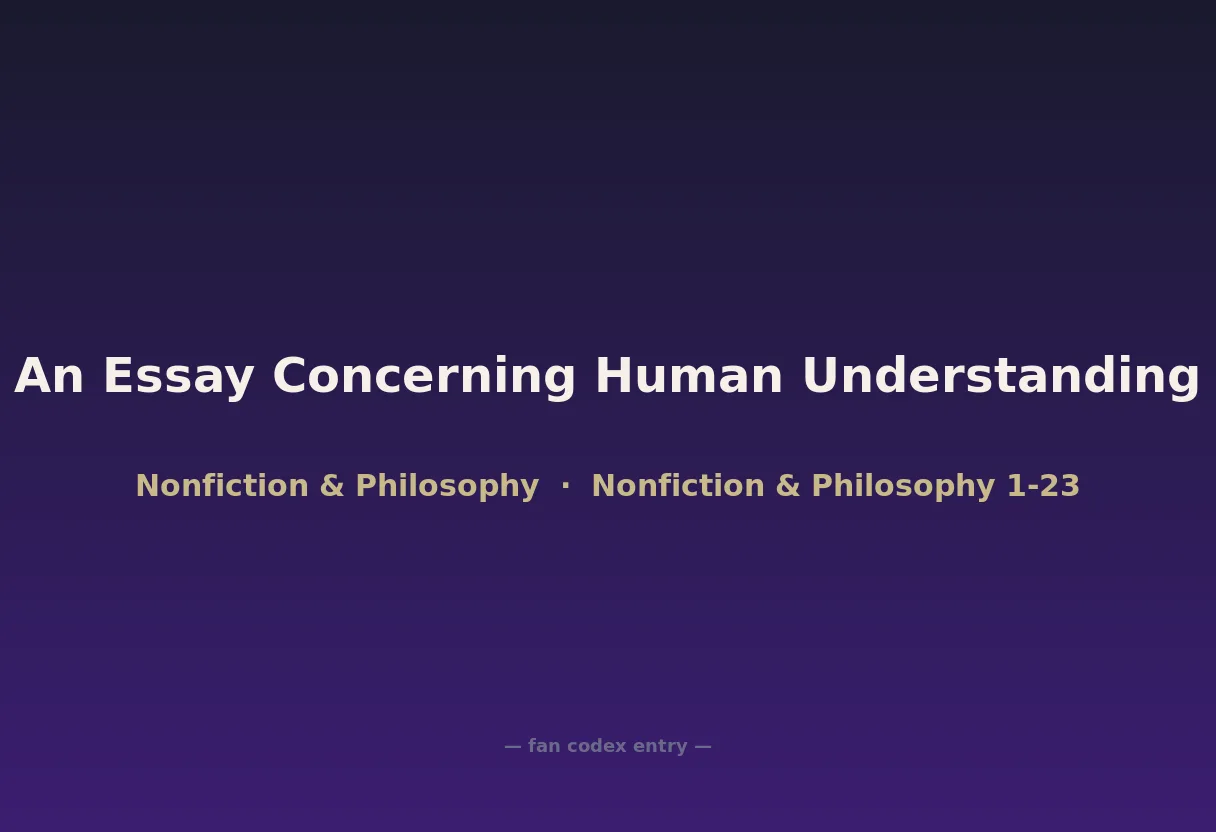 An Essay Concerning Human Understanding

Nonfiction & Philosophy · Nonfiction & Philosophy 1-23

— fan codex entry —